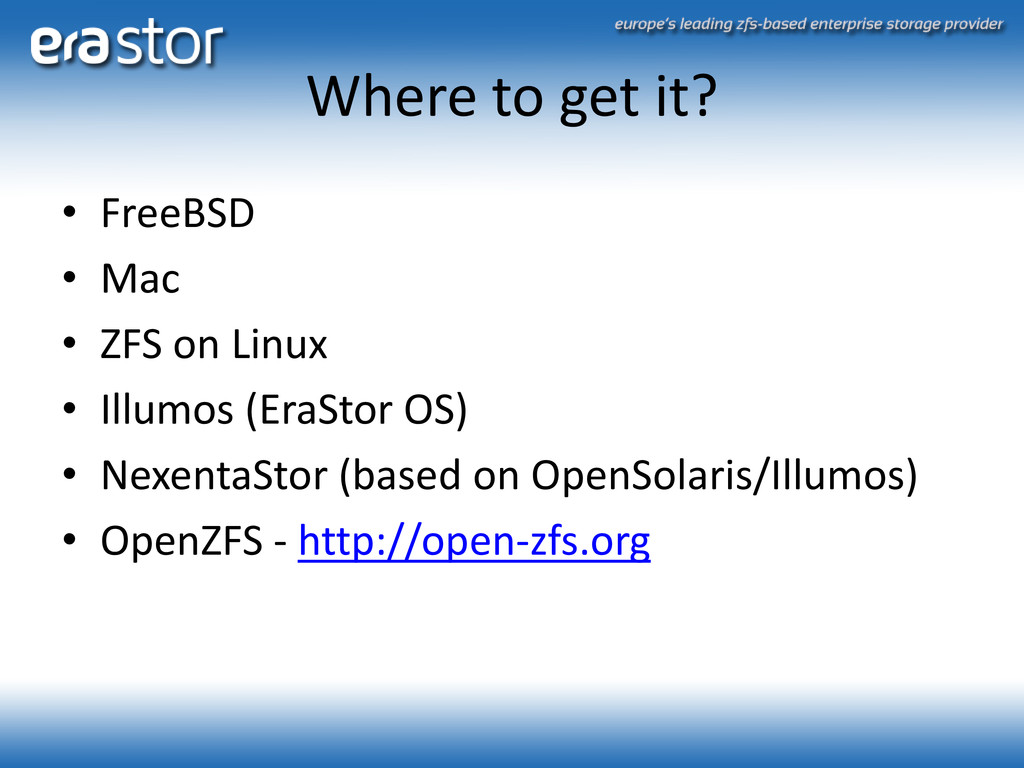 erastor

europe's leading zfs-based enterprise storage provider

Where to get it?

• FreeBSD
• Mac
• ZFS on Linux
• Illumos (EraStor OS)
• NexentaStor (based on OpenSolaris/Illumos)
• OpenZFS - http://open-zfs.org